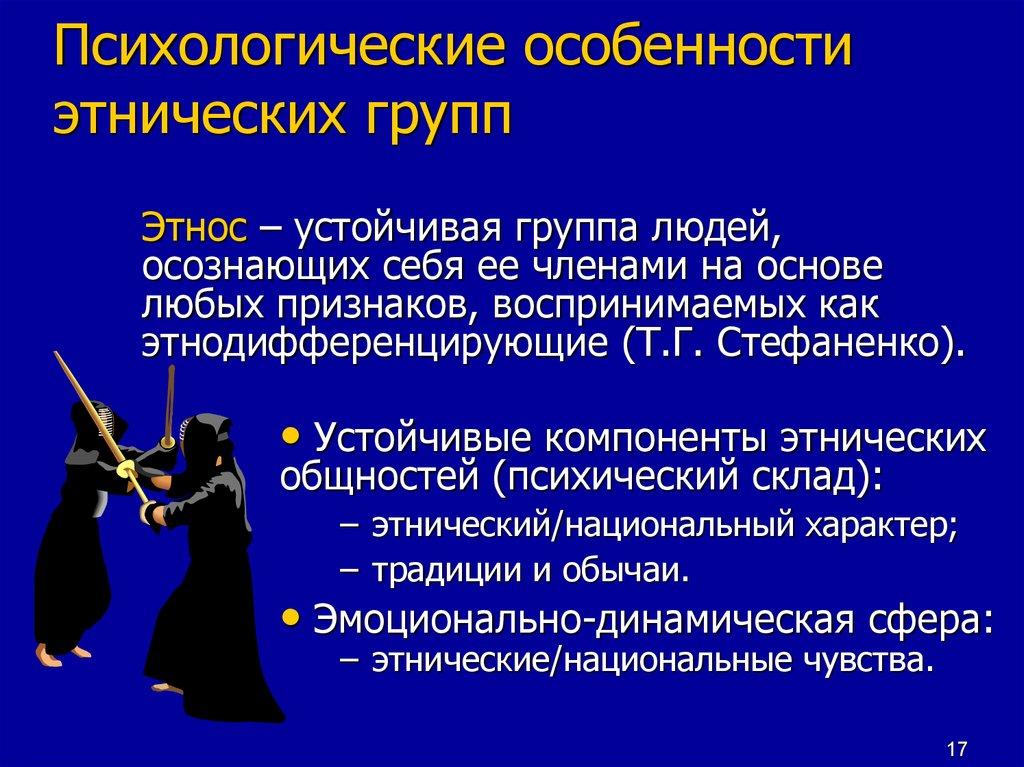 Психологические особенности этнических групп

Этнос – устойчивая группа людей, осознающих себя ее членами на основе любых признаков, воспринимаемых как этнодифференцирующие (Т.Г. Стефаненко).

• Устойчивые компоненты этнических общностей (психический склад):
– этнический/национальный характер;
– традиции и обычаи.
• Эмоционально-динамическая сфера:
– этнические/национальные чувства.

17